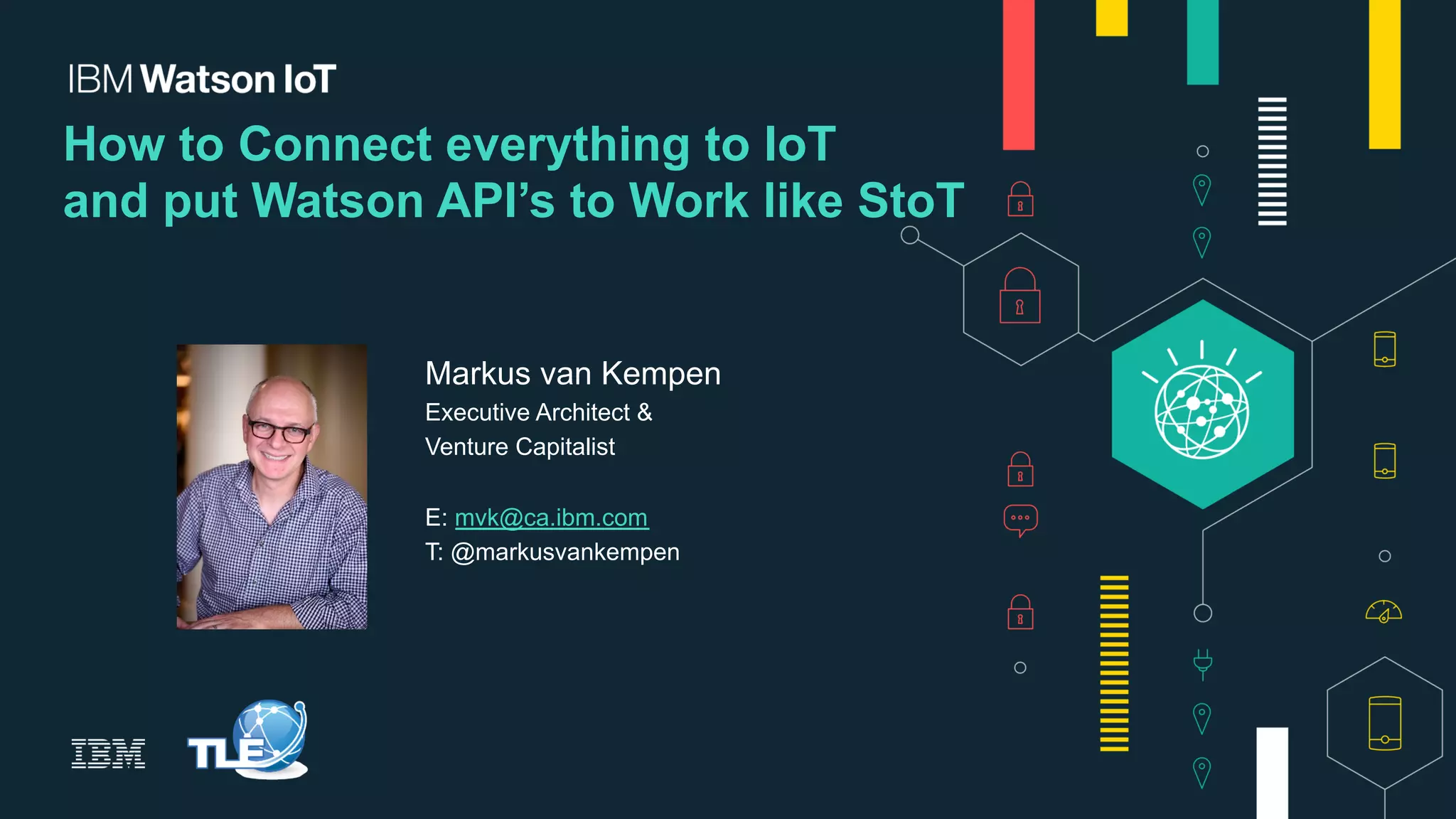 IBM Watson IoT

How to Connect everything to IoT and put Watson API's to Work like StoT

Markus van Kempen
Executive Architect &
Venture Capitalist

E: mvk@ca.ibm.com
T: @markusvankempen

IBM

TLE